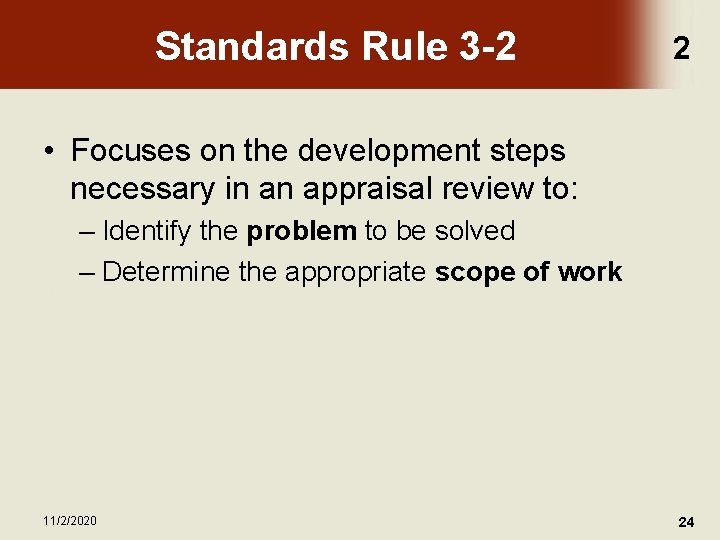 Standards Rule 3-2

2

• Focuses on the development steps necessary in an appraisal review to:
– Identify the problem to be solved
– Determine the appropriate scope of work

11/2/2020

24